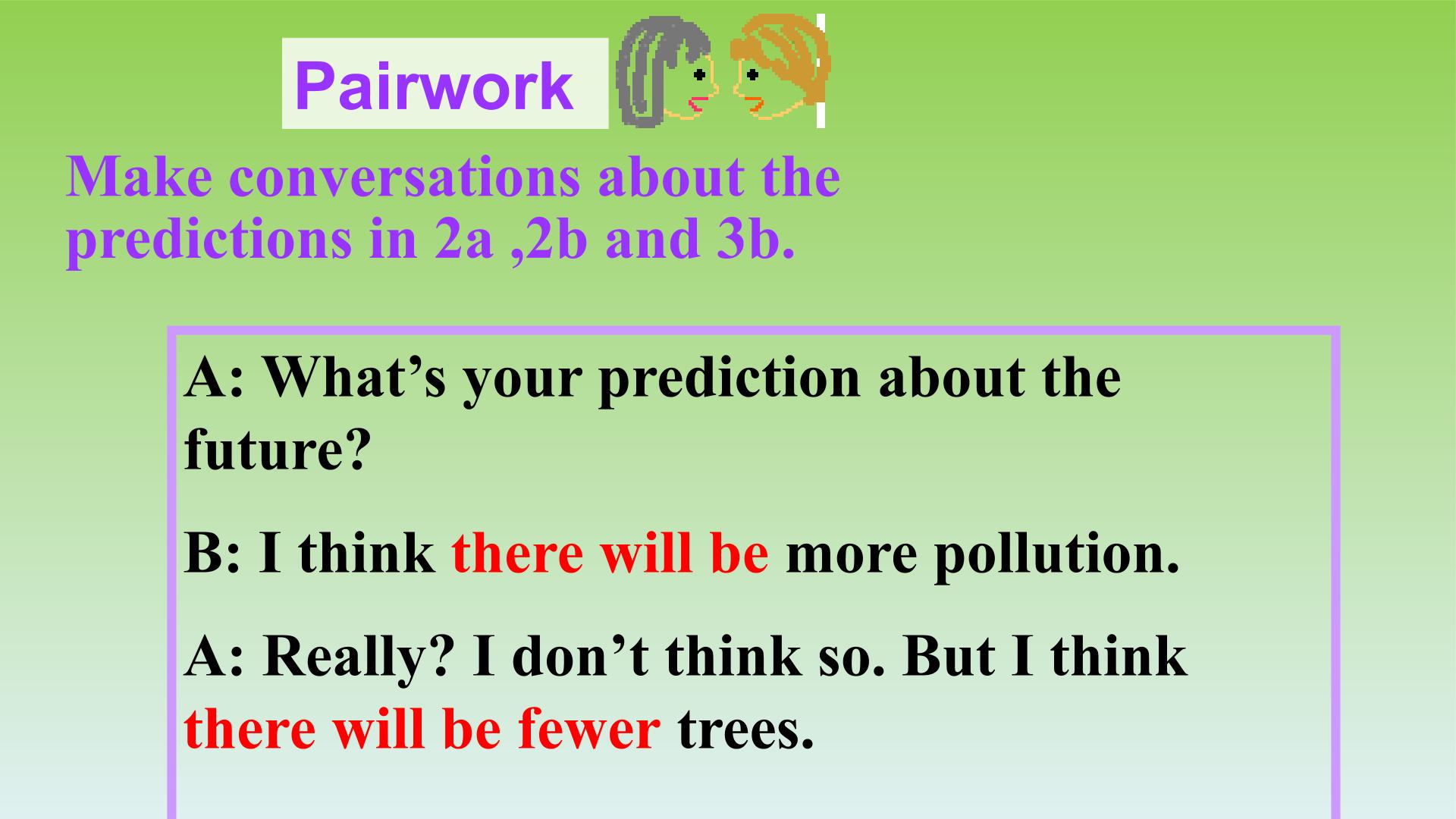 Pairwork

Make conversations about the predictions in 2a ,2b and 3b.

A: What's your prediction about the future?

B: I think there will be more pollution.

A: Really? I don't think so. But I think there will be fewer trees.